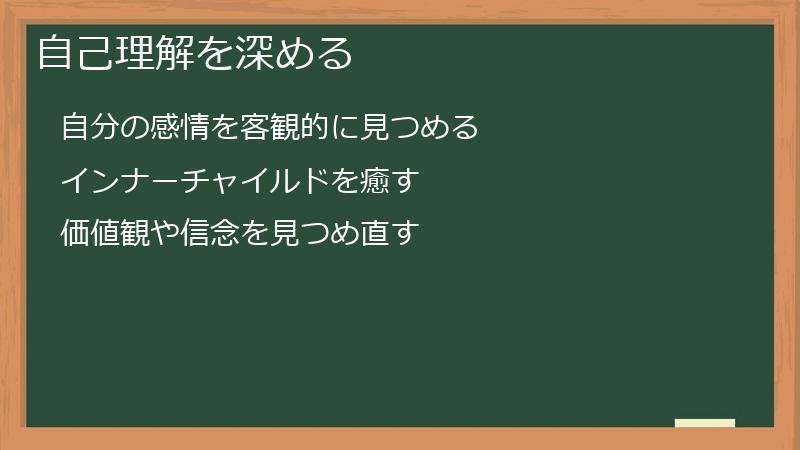 自己理解を深める

自分の感情を客観的に見つめる

インナーチャイルドを癒す

価値観や信念を見つめ直す